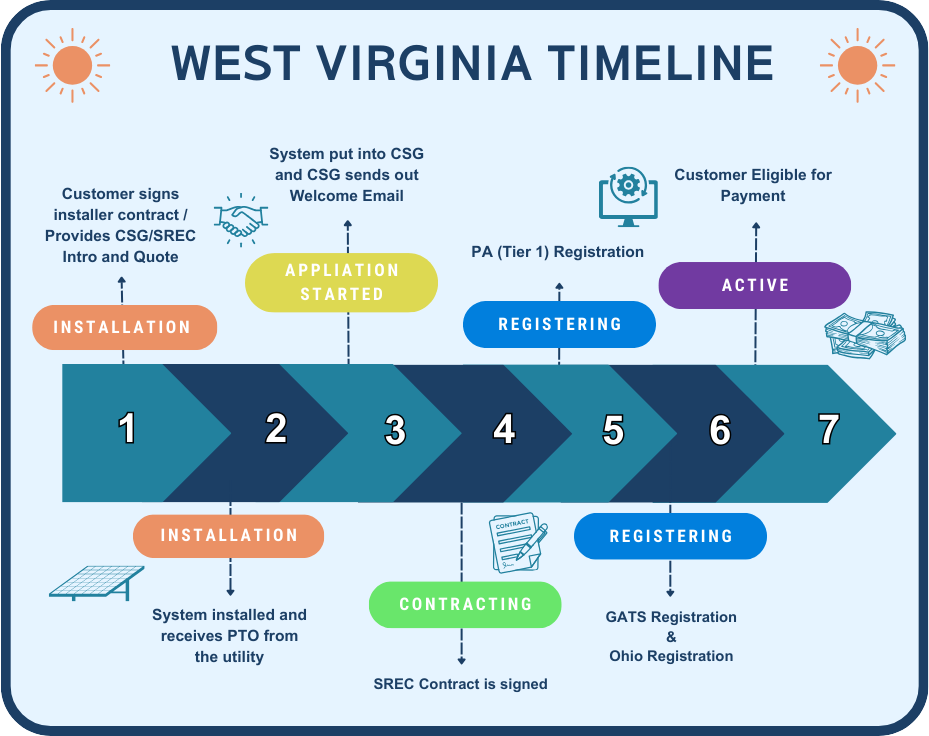 WEST VIRGINIA TIMELINE

Customer signs installer contract / Provides CSG/SREC Intro and Quote

INSTALLATION

System put into CSG and CSG sends out Welcome Email

APPLIATION STARTED

PA (Tier 1) Registration

REGISTERING

Customer Eligible for Payment

ACTIVE

1 2 3 4 5 6 7

INSTALLATION

System installed and receives PTO from the utility

CONTRACT

CONTRACTING

SREC Contract is signed

REGISTERING

GATS Registration & Ohio Registration